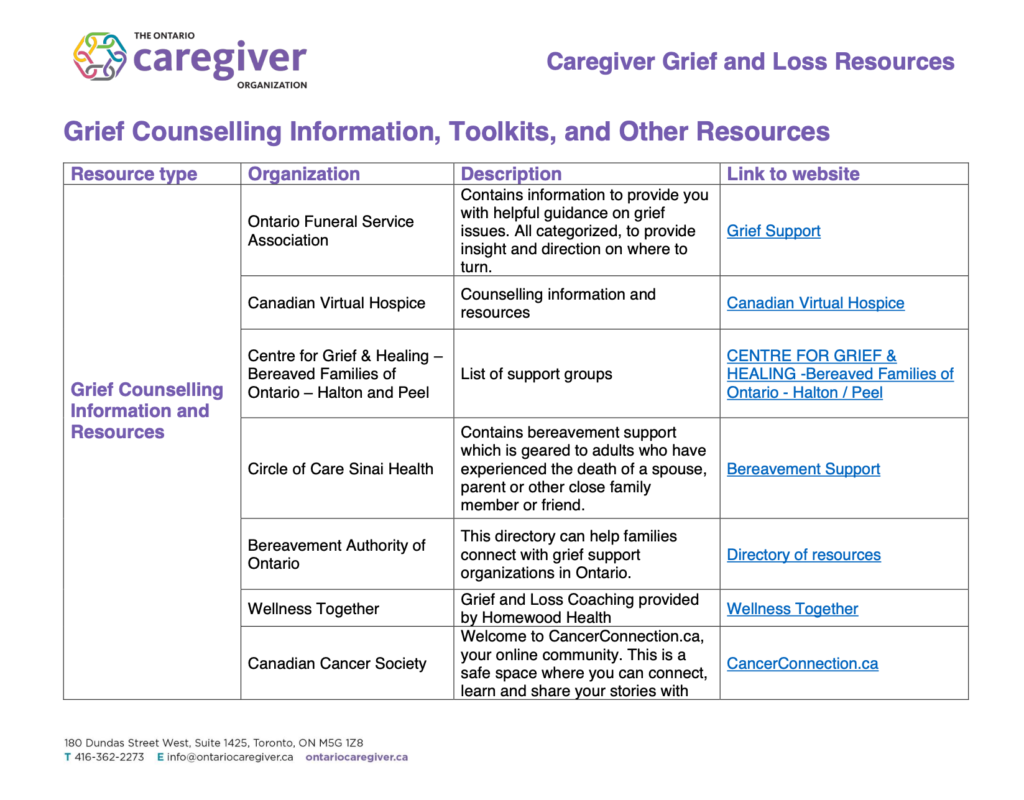 THE ONTARIO caregiver ORGANIZATION

Caregiver Grief and Loss Resources

Grief Counselling Information, Toolkits, and Other Resources

| Resource type | Organization | Description | Link to website |
|---|---|---|---|
| Grief Counselling Information and Resources | Ontario Funeral Service Association | Contains information to provide you with helpful guidance on grief issues. All categorized, to provide insight and direction on where to turn. | Grief Support |
| | Canadian Virtual Hospice | Counselling information and resources | Canadian Virtual Hospice |
| | Centre for Grief & Healing – Bereaved Families of Ontario – Halton and Peel | List of support groups | CENTRE FOR GRIEF & HEALING -Bereaved Families of Ontario - Halton / Peel |
| | Circle of Care Sinai Health | Contains bereavement support which is geared to adults who have experienced the death of a spouse, parent or other close family member or friend. | Bereavement Support |
| | Bereavement Authority of Ontario | This directory can help families connect with grief support organizations in Ontario. | Directory of resources |
| | Wellness Together | Grief and Loss Coaching provided by Homewood Health | Wellness Together |
| | Canadian Cancer Society | Welcome to CancerConnection.ca, your online community. This is a safe space where you can connect, learn and share your stories with | CancerConnection.ca |

180 Dundas Street West, Suite 1425, Toronto, ON M5G 1Z8
T 416-362-2273 E info@ontariocaregiver.ca ontariocaregiver.ca